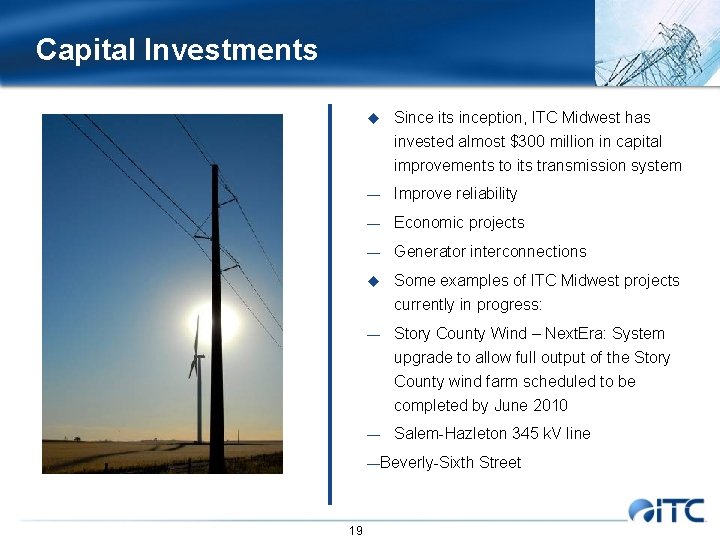 Capital Investments

◆ Since its inception, ITC Midwest has invested almost \$300 million in capital improvements to its transmission system

— Improve reliability

— Economic projects

— Generator interconnections

◆ Some examples of ITC Midwest projects currently in progress:

— Story County Wind – NextEra: System upgrade to allow full output of the Story County wind farm scheduled to be completed by June 2010

— Salem-Hazleton 345 kV line

—Beverly-Sixth Street

ITC

19